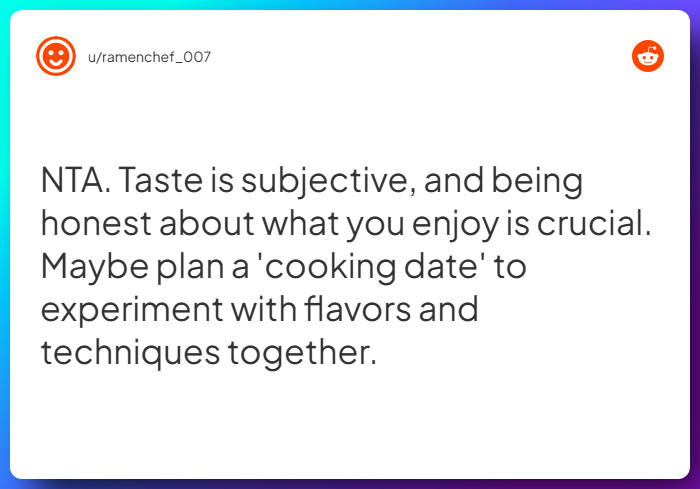 u/ramenchef_007

NTA. Taste is subjective, and being honest about what you enjoy is crucial. Maybe plan a 'cooking date' to experiment with flavors and techniques together.